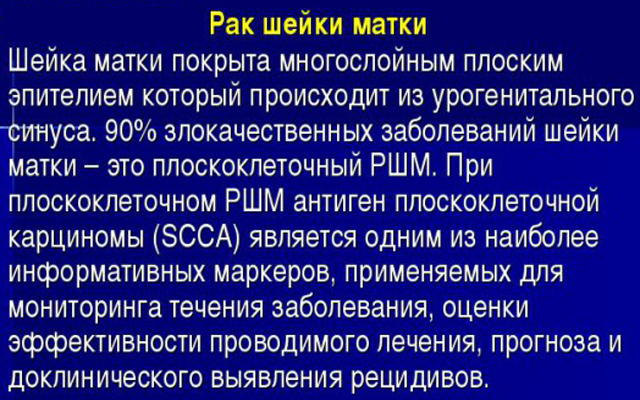 Рак шейки матки

Шейка матки покрыта многослойным плоским эпителием который происходит из урогенитального синуса. 90% злокачественных заболеваний шейки матки – это плоскоклеточный РШМ. При плоскоклеточном РШМ антиген плоскоклеточной карциномы (SCCA) является одним из наиболее информативных маркеров, применяемых для мониторинга течения заболевания, оценки эффективности проводимого лечения, прогноза и доклинического выявления рецидивов.